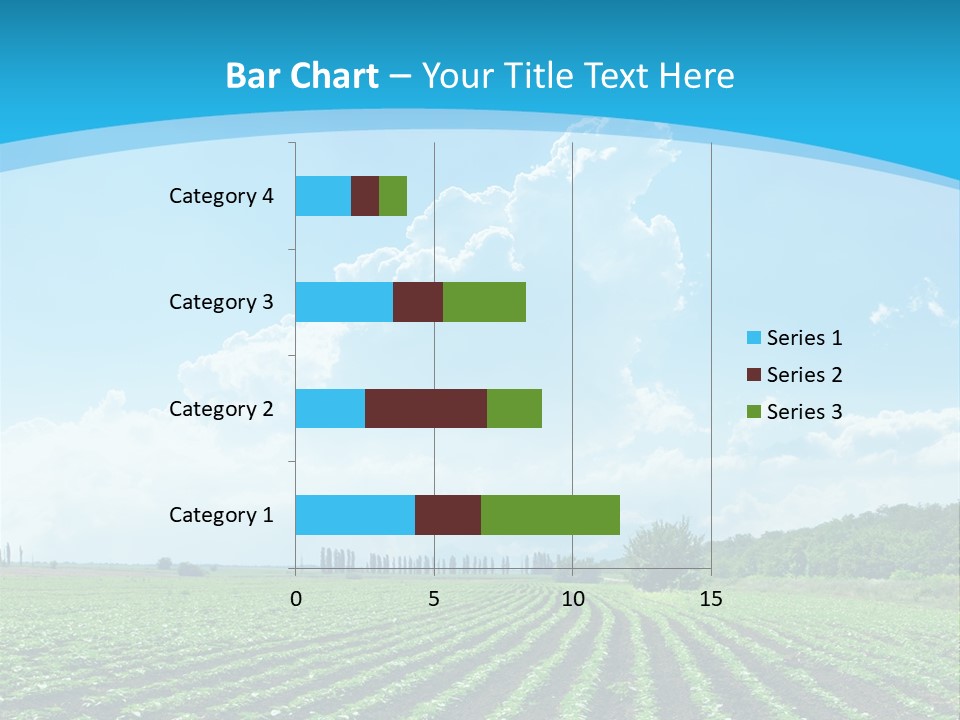 Bar Chart – Your Title Text Here

Category 4
Category 3
Category 2
Category 1

0
5
10
15

Series 1
Series 2
Series 3